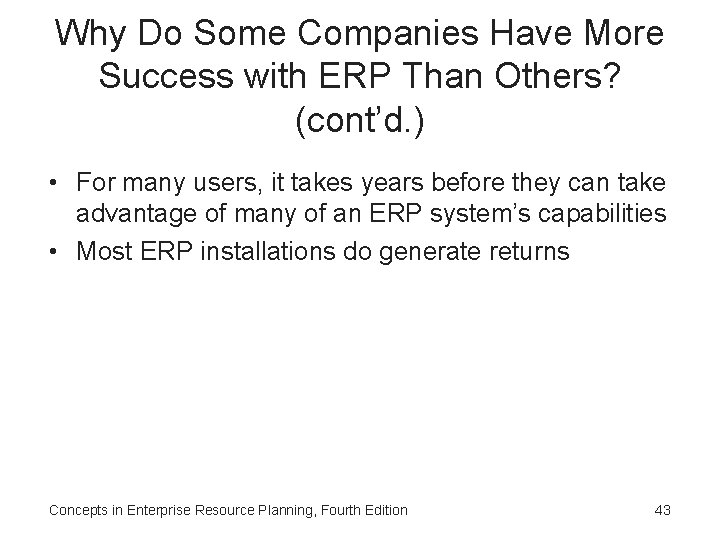 Why Do Some Companies Have More Success with ERP Than Others? (cont'd.)

• For many users, it takes years before they can take advantage of many of an ERP system's capabilities
• Most ERP installations do generate returns

Concepts in Enterprise Resource Planning, Fourth Edition

43